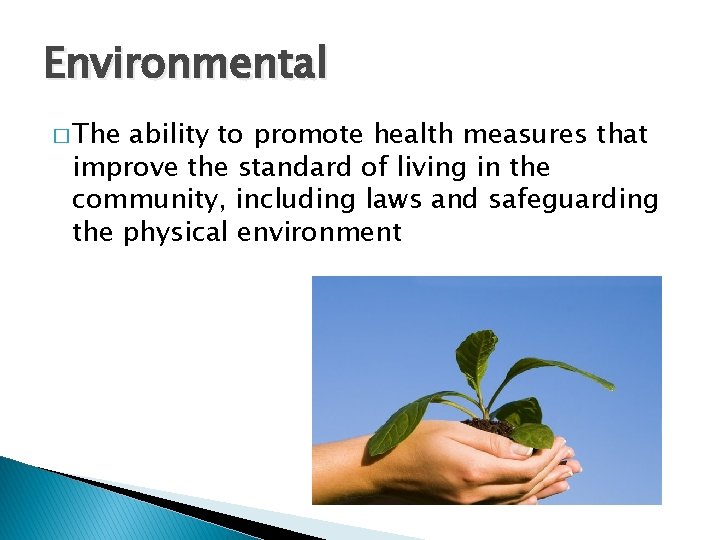 Environmental

□ The ability to promote health measures that improve the standard of living in the community, including laws and safeguarding the physical environment